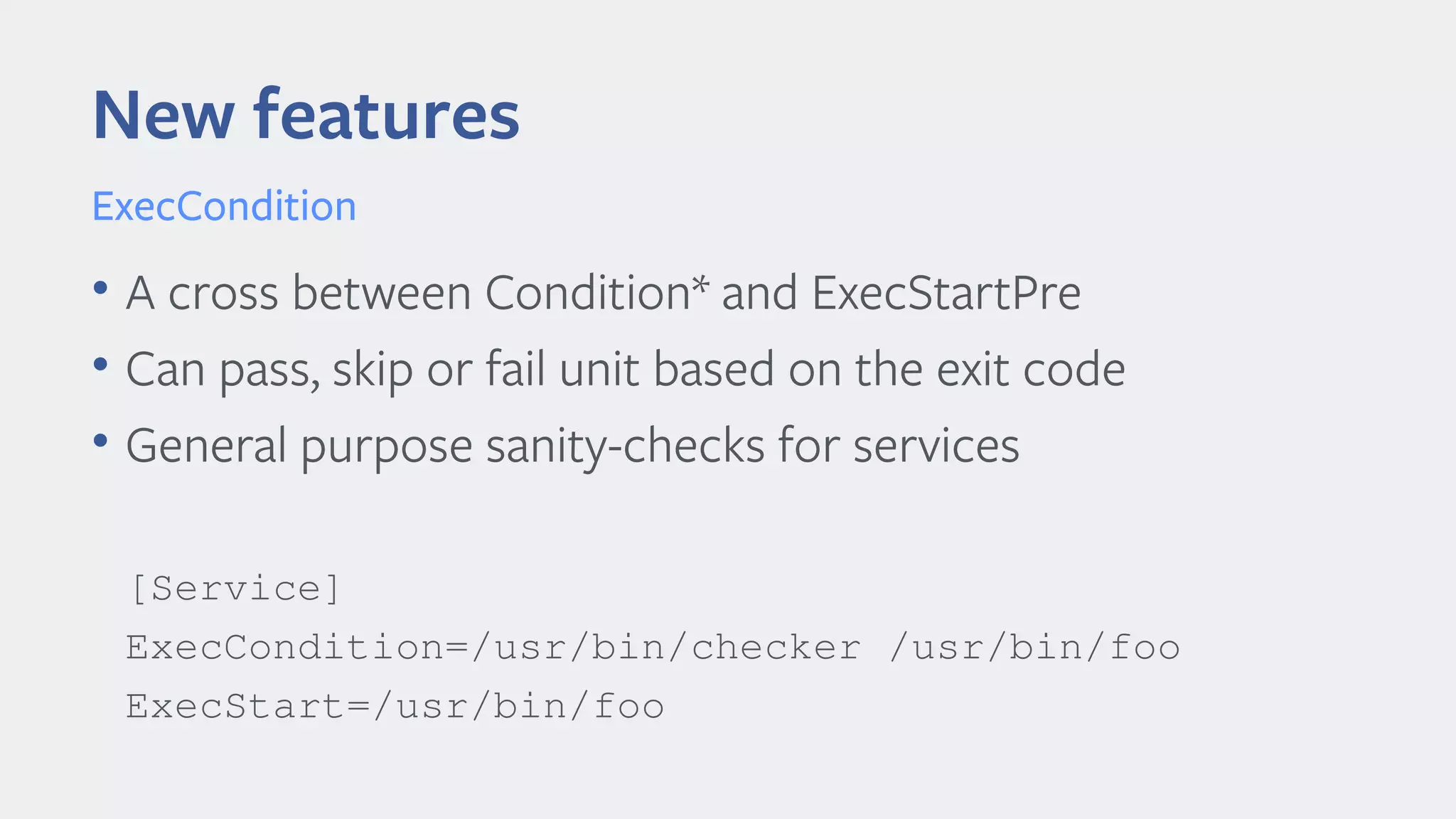 New features

ExecCondition

• A cross between Condition* and ExecStartPre
• Can pass, skip or fail unit based on the exit code
• General purpose sanity-checks for services

[Service]
ExecCondition=/usr/bin/checker /usr/bin/foo
ExecStart=/usr/bin/foo